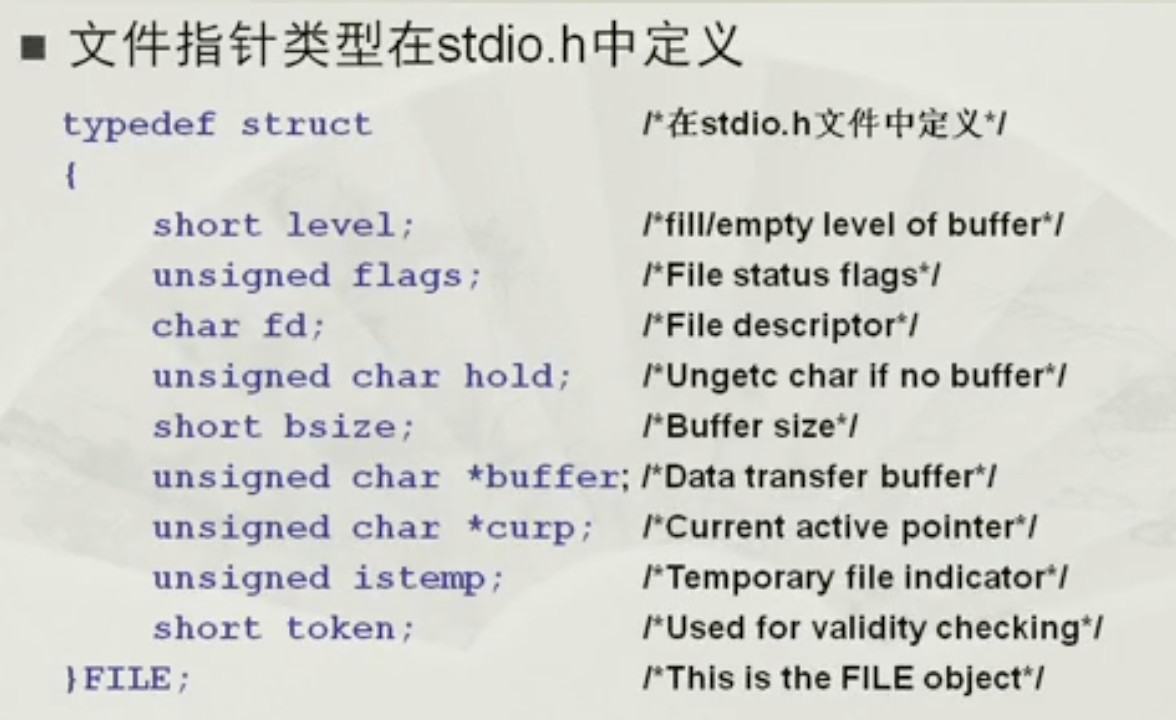 ■ 文件指针类型在stdio.h中定义

typedef struct /*在stdio.h文件中定义*/
{
short level; /*fill/empty level of buffer*/
unsigned flags; /*File status flags*/
char fd; /*File descriptor*/
unsigned char hold; /*Ungetc char if no buffer*/
short bsize; /*Buffer size*/
unsigned char *buffer; /*Data transfer buffer*/
unsigned char *curp; /*Current active pointer*/
unsigned istemp; /*Temporary file indicator*/
short token; /*Used for validity checking*/
}FILE; /*This is the FILE object*/